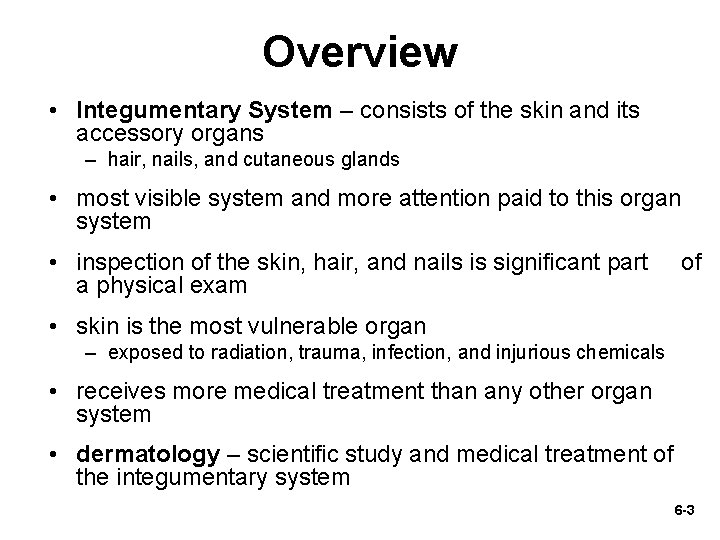 Overview

• Integumentary System – consists of the skin and its accessory organs
  – hair, nails, and cutaneous glands

• most visible system and more attention paid to this organ system

• inspection of the skin, hair, and nails is significant part of a physical exam

• skin is the most vulnerable organ
  – exposed to radiation, trauma, infection, and injurious chemicals

• receives more medical treatment than any other organ system

• dermatology – scientific study and medical treatment of the integumentary system

6-3